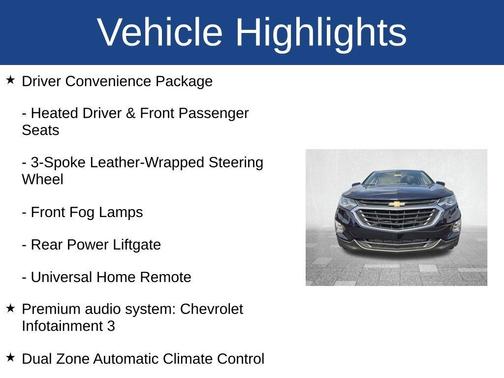 Vehicle Highlights

★ Driver Convenience Package

- Heated Driver & Front Passenger Seats

- 3-Spoke Leather-Wrapped Steering Wheel

- Front Fog Lamps

- Rear Power Liftgate

- Universal Home Remote

★ Premium audio system: Chevrolet Infotainment 3

★ Dual Zone Automatic Climate Control